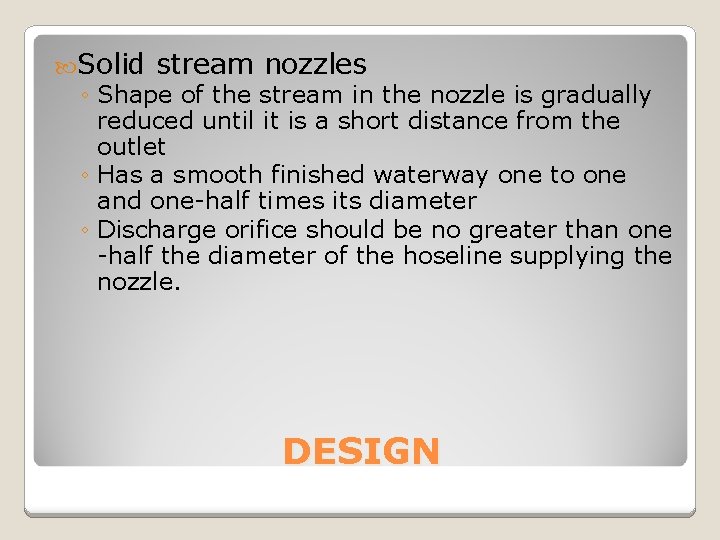 Solid stream nozzles

◦ Shape of the stream in the nozzle is gradually reduced until it is a short distance from the outlet
◦ Has a smooth finished waterway one to one and one-half times its diameter
◦ Discharge orifice should be no greater than one -half the diameter of the hoseline supplying the nozzle.

DESIGN